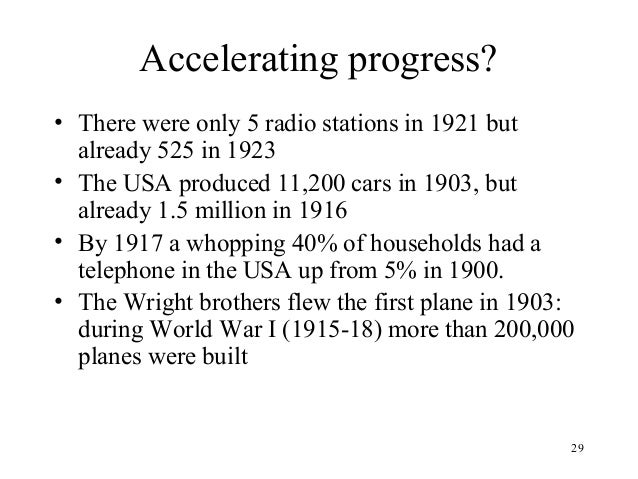 Accelerating progress?

• There were only 5 radio stations in 1921 but already 525 in 1923
• The USA produced 11,200 cars in 1903, but already 1.5 million in 1916
• By 1917 a whopping 40% of households had a telephone in the USA up from 5% in 1900.
• The Wright brothers flew the first plane in 1903: during World War I (1915-18) more than 200,000 planes were built

29